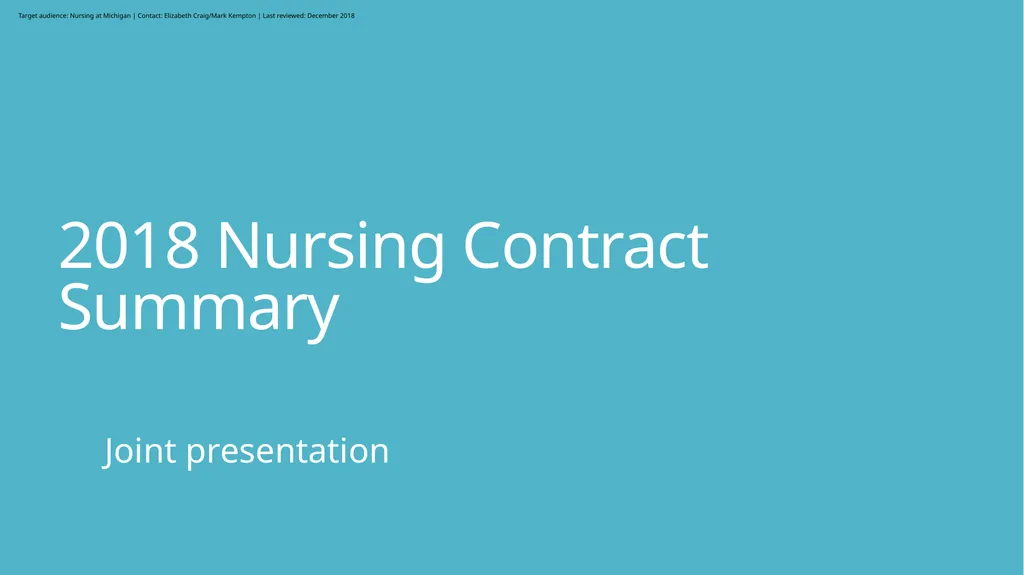 Target audience: Nursing at Michigan | Contact: Elizabeth Craig/Mark Kempton | Last reviewed: December 2018

2018 Nursing Contract Summary

Joint presentation